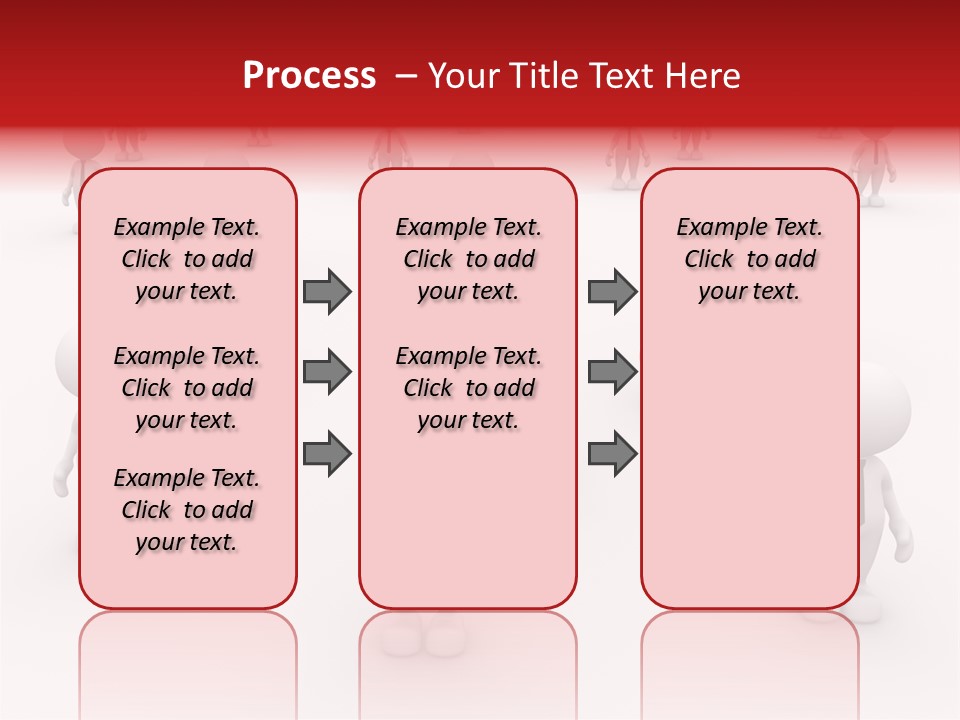 Process – Your Title Text Here

Example Text. Click to add your text.

Example Text. Click to add your text.

Example Text. Click to add your text.

Example Text. Click to add your text.

Example Text. Click to add your text.

Example Text. Click to add your text.